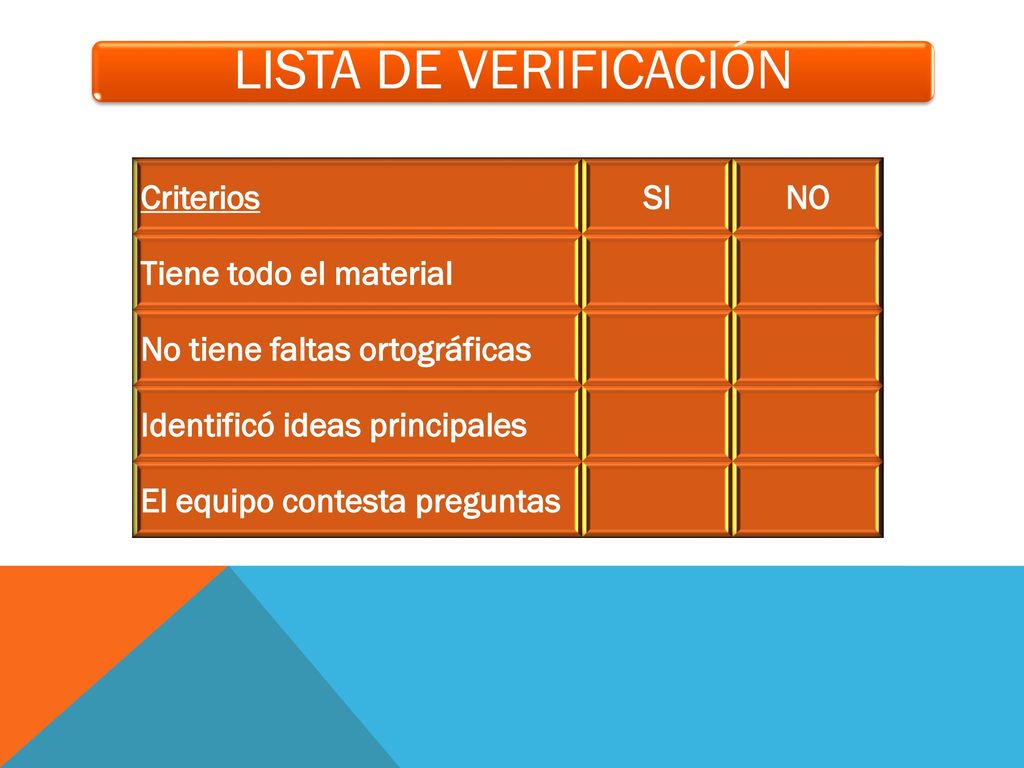 LISTA DE VERIFICACIÓN

| Criterios | SI | NO |
|---|---|---|
| Tiene todo el material | | |
| No tiene faltas ortográficas | | |
| Identificó ideas principales | | |
| El equipo contesta preguntas | | |